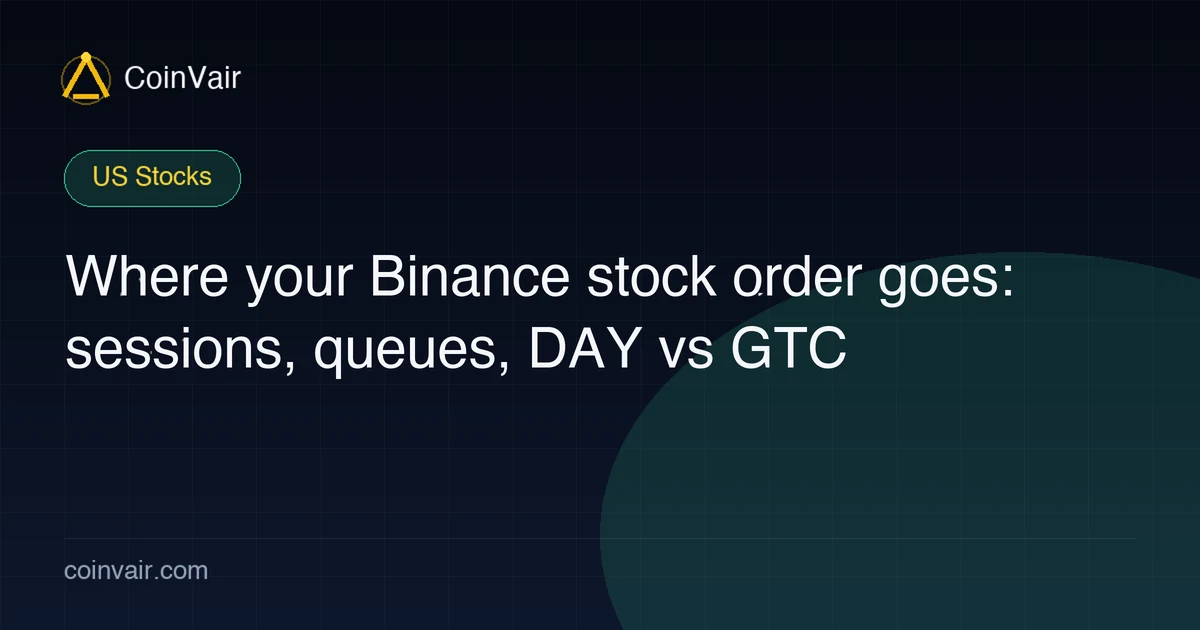 CoinVair

US Stocks

Where your Binance stock order goes: sessions, queues, DAY vs GTC

coinvair.com